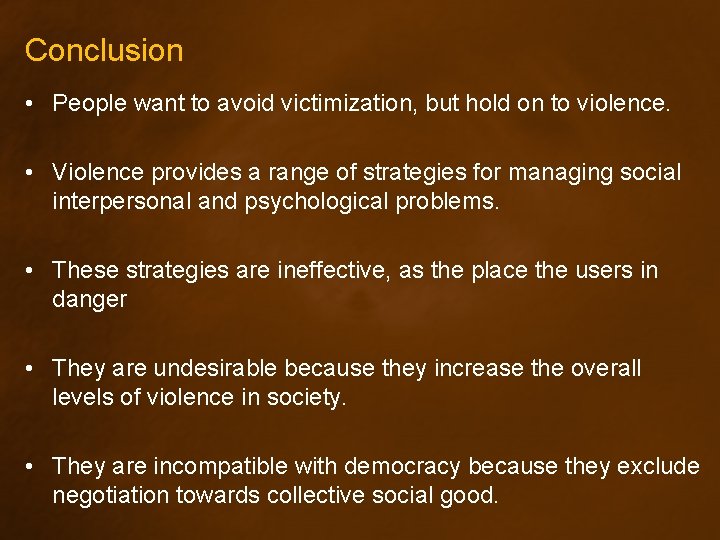 Conclusion

• People want to avoid victimization, but hold on to violence.

• Violence provides a range of strategies for managing social interpersonal and psychological problems.

• These strategies are ineffective, as the place the users in danger

• They are undesirable because they increase the overall levels of violence in society.

• They are incompatible with democracy because they exclude negotiation towards collective social good.